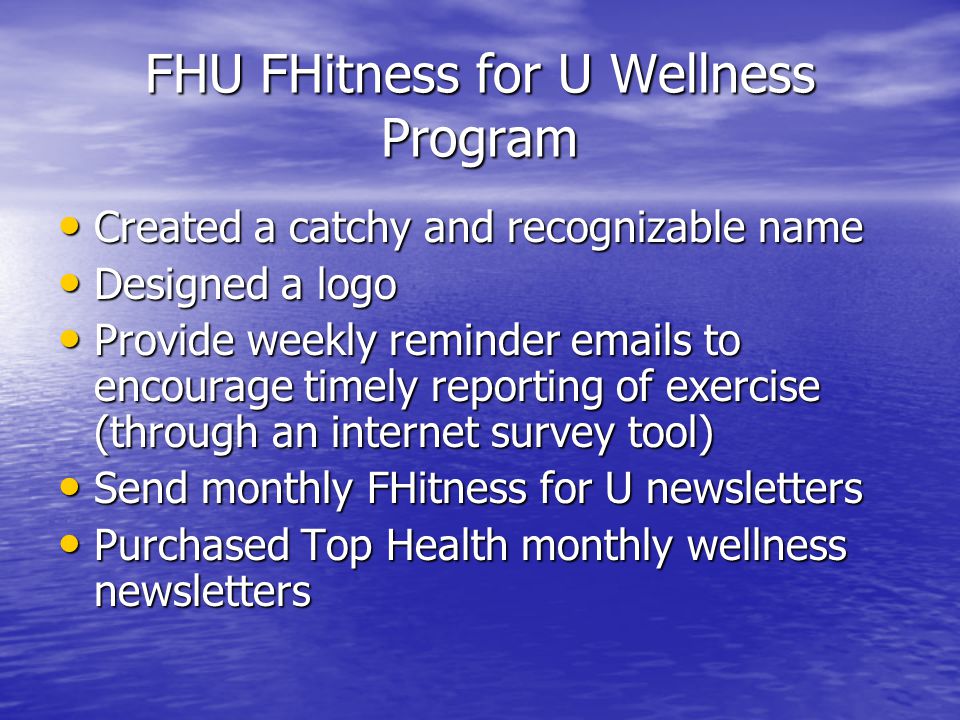 FHU FHitness for U Wellness Program

• Created a catchy and recognizable name
• Designed a logo
• Provide weekly reminder emails to encourage timely reporting of exercise (through an internet survey tool)
• Send monthly FHitness for U newsletters
• Purchased Top Health monthly wellness newsletters